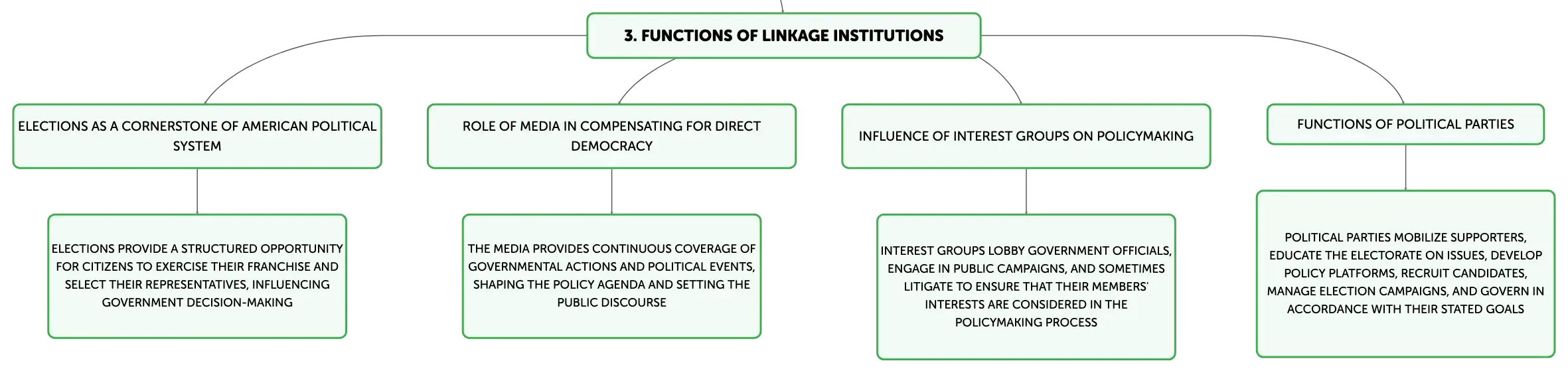 3. FUNCTIONS OF LINKAGE INSTITUTIONS

ELECTIONS AS A CORNERSTONE OF AMERICAN POLITICAL SYSTEM

ELECTIONS PROVIDE A STRUCTURED OPPORTUNITY FOR CITIZENS TO EXERCISE THEIR FRANCHISE AND SELECT THEIR REPRESENTATIVES, INFLUENCING GOVERNMENT DECISION-MAKING

ROLE OF MEDIA IN COMPENSATING FOR DIRECT DEMOCRACY

THE MEDIA PROVIDES CONTINUOUS COVERAGE OF GOVERNMENTAL ACTIONS AND POLITICAL EVENTS, SHAPING THE POLICY AGENDA AND SETTING THE PUBLIC DISCOURSE

INFLUENCE OF INTEREST GROUPS ON POLICYMAKING

INTEREST GROUPS LOBBY GOVERNMENT OFFICIALS, ENGAGE IN PUBLIC CAMPAIGNS, AND SOMETIMES LITIGATE TO ENSURE THAT THEIR MEMBERS' INTERESTS ARE CONSIDERED IN THE POLICYMAKING PROCESS

FUNCTIONS OF POLITICAL PARTIES

POLITICAL PARTIES MOBILIZE SUPPORTERS, EDUCATE THE ELECTORATE ON ISSUES, DEVELOP POLICY PLATFORMS, RECRUIT CANDIDATES, MANAGE ELECTION CAMPAIGNS, AND GOVERN IN ACCORDANCE WITH THEIR STATED GOALS